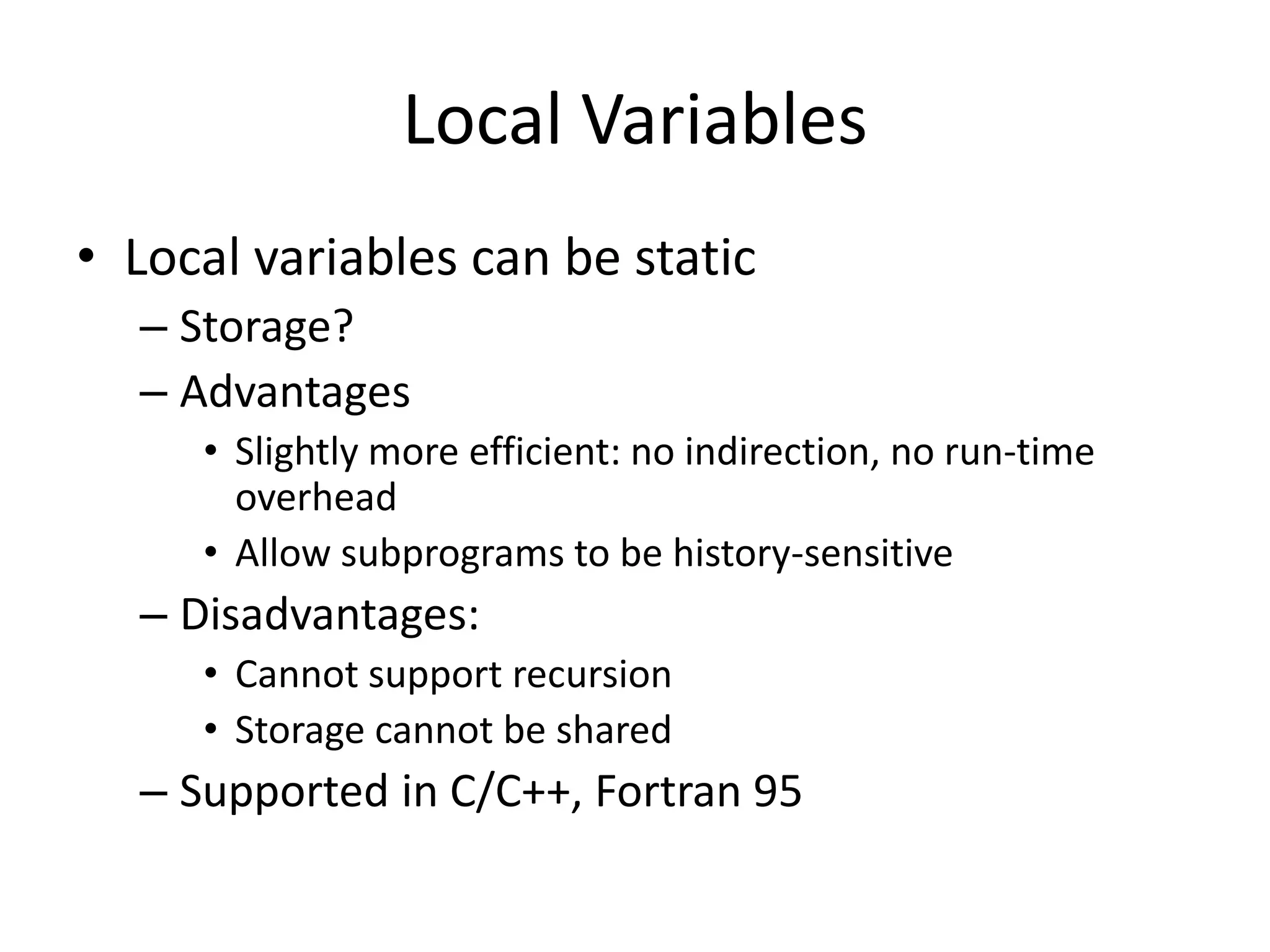 Local Variables

• Local variables can be static
– Storage?
– Advantages
• Slightly more efficient: no indirection, no run-time overhead
• Allow subprograms to be history-sensitive
– Disadvantages:
• Cannot support recursion
• Storage cannot be shared
– Supported in C/C++, Fortran 95